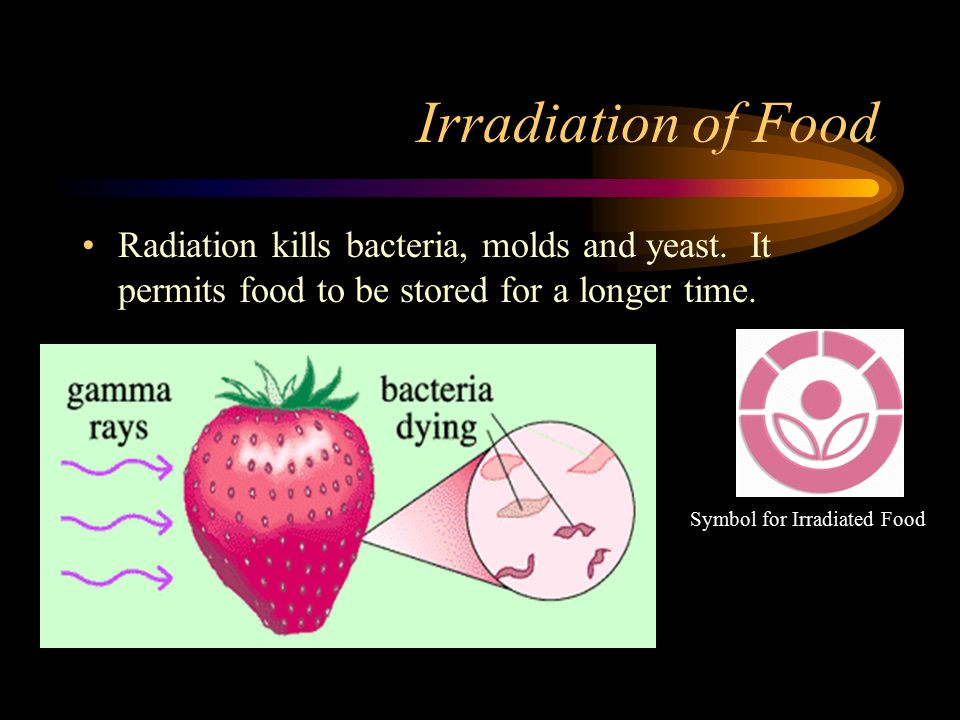 Irradiation of Food

• Radiation kills bacteria, molds and yeast. It permits food to be stored for a longer time.

gamma rays

bacteria dying

Symbol for Irradiated Food